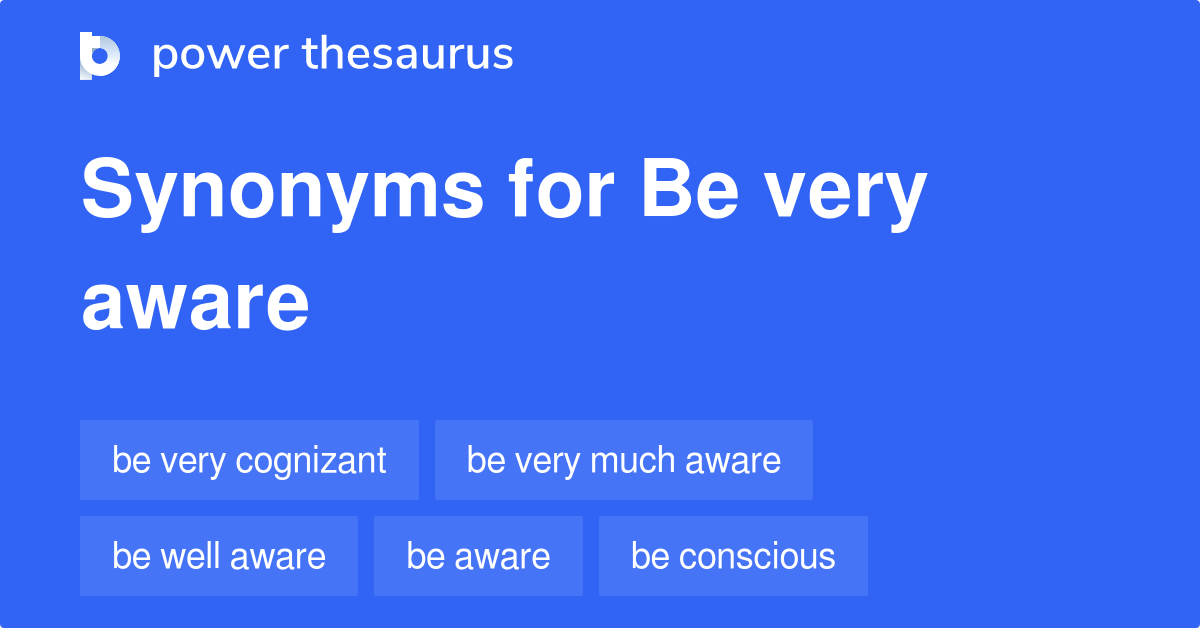 power thesaurus

Synonyms for Be very aware

be very cognizant
be very much aware
be well aware
be aware
be conscious